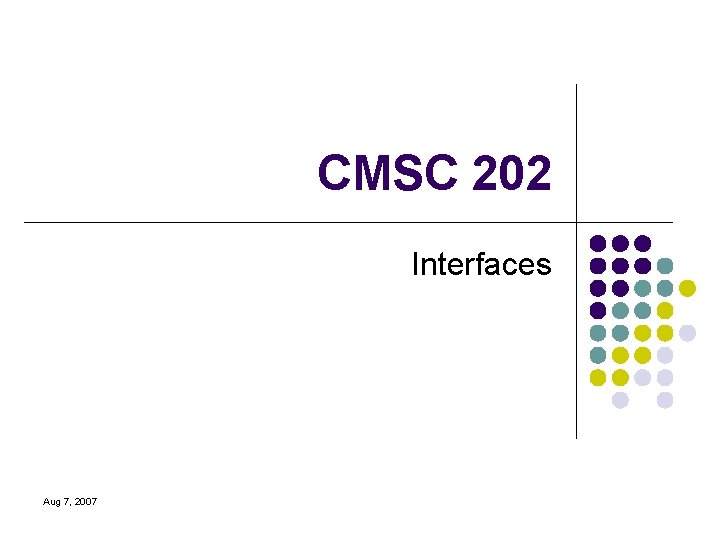 CMSC 202

Interfaces

Aug 7, 2007